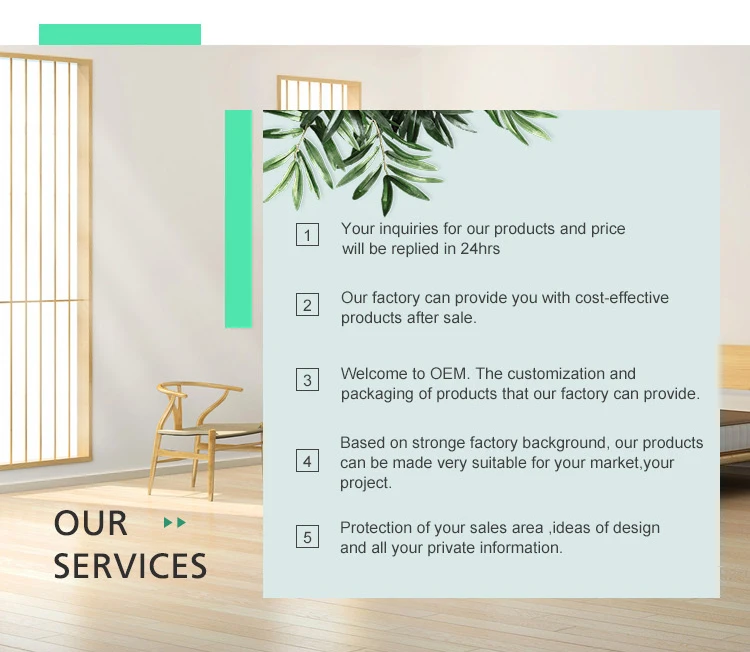 1 Your inquiries for our products and price will be replied in 24hrs

2 Our factory can provide you with cost-effective products after sale.

3 Welcome to OEM. The customization and packaging of products that our factory can provide.

4 Based on stronge factory background, our products can be made very suitable for your market,your project.

5 Protection of your sales area ,ideas of design and all your private information.

OUR SERVICES